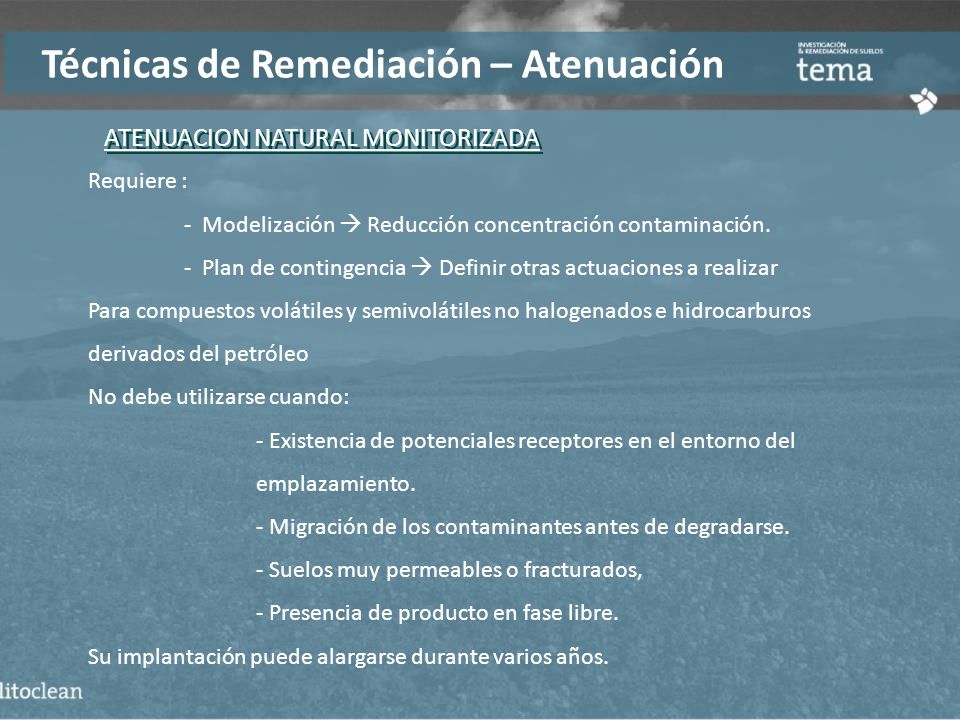 Técnicas de Remediación – Atenuación

INVESTIGACIÓN & REMEDIACIÓN DE SUELOS
tema

ATENUACION NATURAL MONITORIZADA

Requiere :

- Modelización → Reducción concentración contaminación.

- Plan de contingencia → Definir otras actuaciones a realizar

Para compuestos volátiles y semivolátiles no halogenados e hidrocarburos derivados del petróleo

No debe utilizarse cuando:

- Existencia de potenciales receptores en el entorno del emplazamiento.

- Migración de los contaminantes antes de degradarse.

- Suelos muy permeables o fracturados,

- Presencia de producto en fase libre.

Su implantación puede alargarse durante varios años.

litoclean